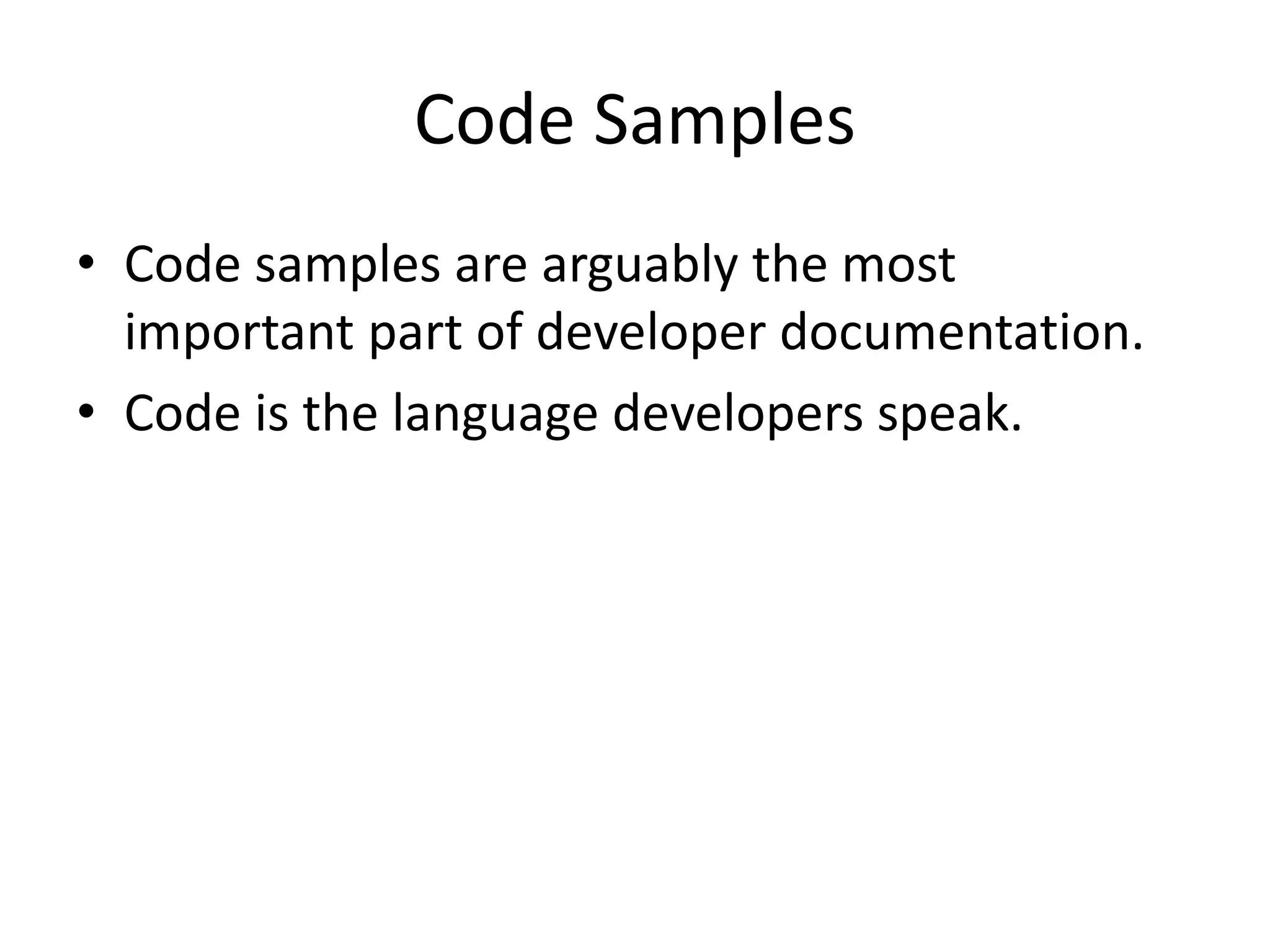 Code Samples

• Code samples are arguably the most important part of developer documentation.
• Code is the language developers speak.